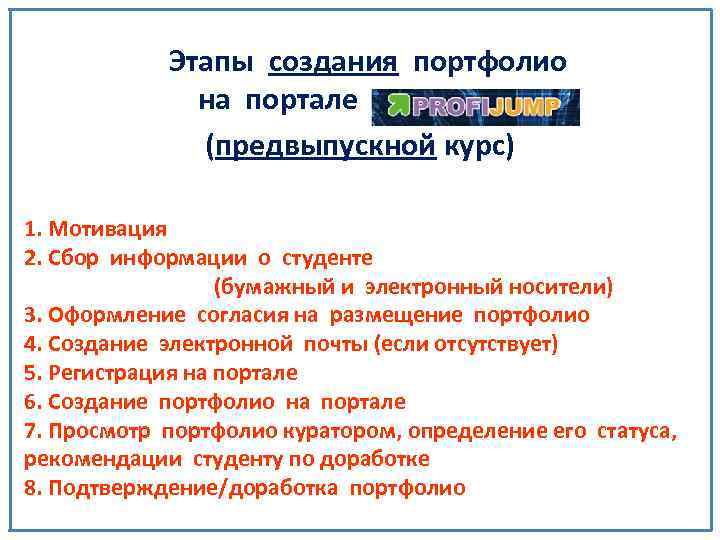 Этапы создания портфолио на портале PROFIJUMP (предвыпускной курс)

1. Мотивация
2. Сбор информации о студенте (бумажный и электронный носители)
3. Оформление согласия на размещение портфолио
4. Создание электронной почты (если отсутствует)
5. Регистрация на портале
6. Создание портфолио на портале
7. Просмотр портфолио куратором, определение его статуса, рекомендации студенту по доработке
8. Подтверждение/доработка портфолио